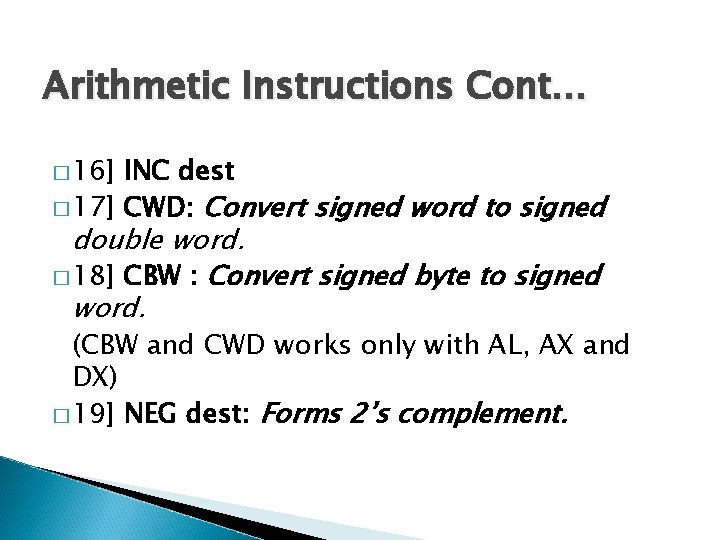 Arithmetic Instructions Cont…

□ 16] INC dest

□ 17] CWD: Convert signed word to signed double word.

□ 18] CBW : Convert signed byte to signed word.

(CBW and CWD works only with AL, AX and DX)

□ 19] NEG dest: Forms 2's complement.